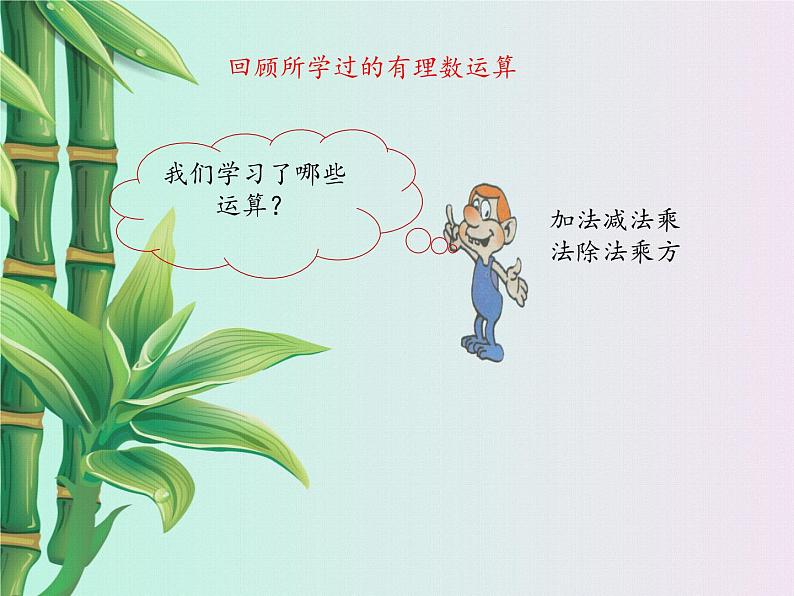 回顾所学过的有理数运算

我们学习了哪些运算？

加法减法乘法除法乘方